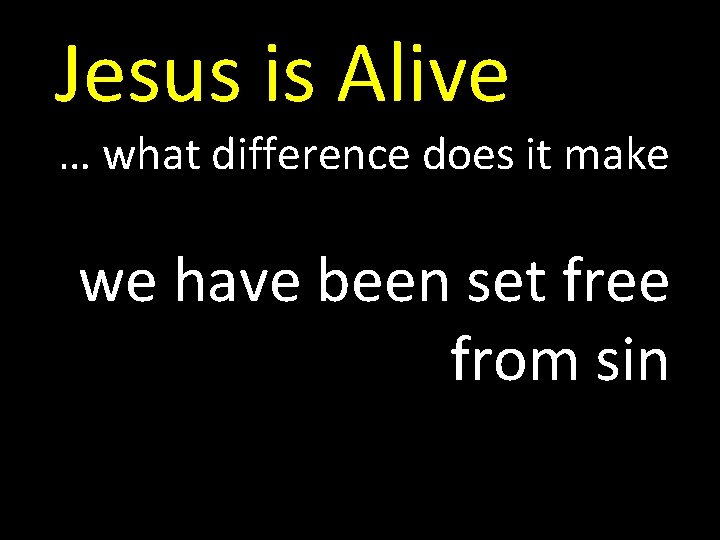 Jesus is Alive

… what difference does it make

we have been set free from sin